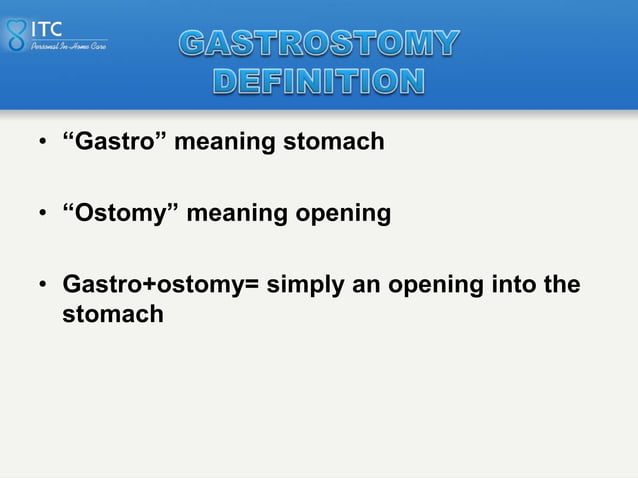 ITC
Personal In-Home Care

GASTROSTOMY DEFINITION

• “Gastro” meaning stomach

• “Ostomy” meaning opening

• Gastro+ostomy= simply an opening into the stomach